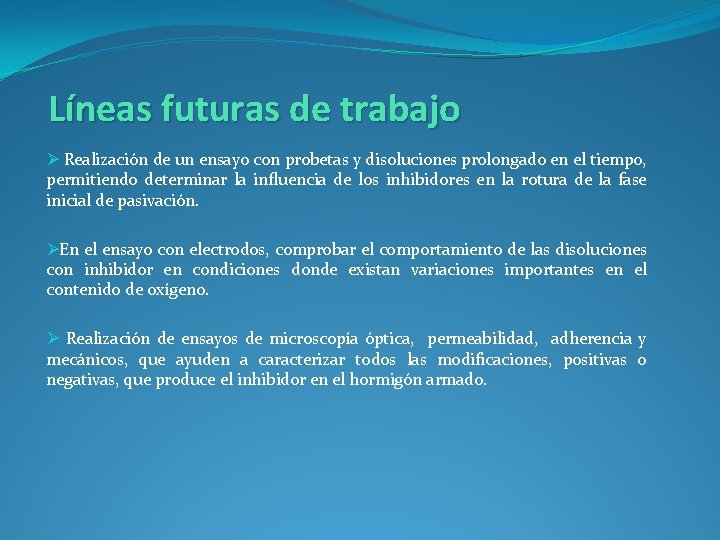 Líneas futuras de trabajo

➢ Realización de un ensayo con probetas y disoluciones prolongado en el tiempo, permitiendo determinar la influencia de los inhibidores en la rotura de la fase inicial de pasivación.

➢En el ensayo con electrodos, comprobar el comportamiento de las disoluciones con inhibidor en condiciones donde existan variaciones importantes en el contenido de oxígeno.

➢ Realización de ensayos de microscopía óptica, permeabilidad, adherencia y mecánicos, que ayuden a caracterizar todos las modificaciones, positivas o negativas, que produce el inhibidor en el hormigón armado.